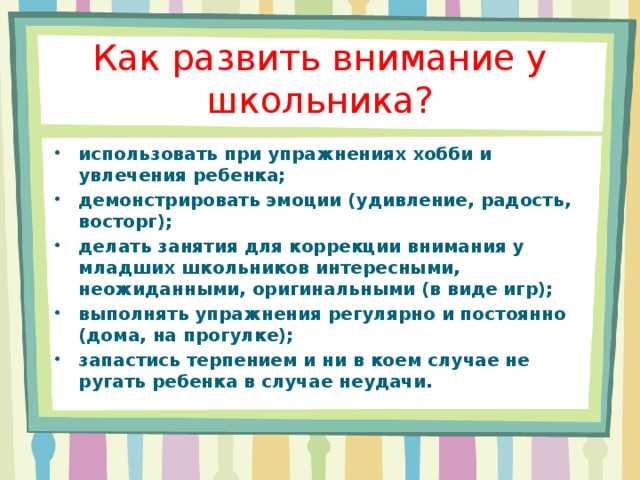 Как развить внимание у школьника?

• использовать при упражнениях хобби и увлечения ребенка;
• демонстрировать эмоции (удивление, радость, восторг);
• делать занятия для коррекции внимания у младших школьников интересными, неожиданными, оригинальными (в виде игр);
• выполнять упражнения регулярно и постоянно (дома, на прогулке);
• запастись терпением и ни в коем случае не ругать ребенка в случае неудачи.